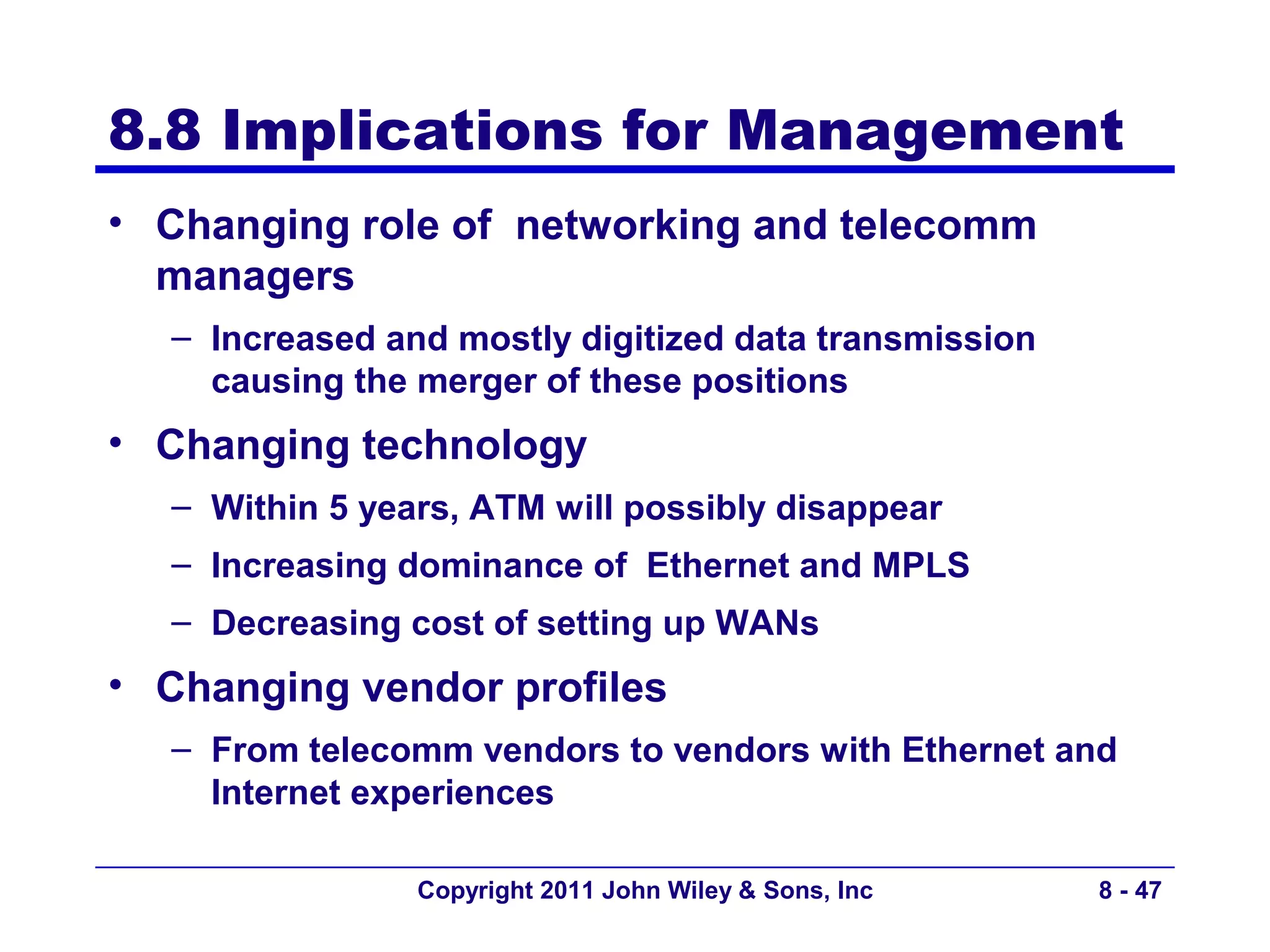 8.8 Implications for Management

• Changing role of networking and telecomm managers

– Increased and mostly digitized data transmission causing the merger of these positions

• Changing technology

– Within 5 years, ATM will possibly disappear

– Increasing dominance of Ethernet and MPLS

– Decreasing cost of setting up WANs

• Changing vendor profiles

– From telecomm vendors to vendors with Ethernet and Internet experiences

Copyright 2011 John Wiley & Sons, Inc

8 - 47